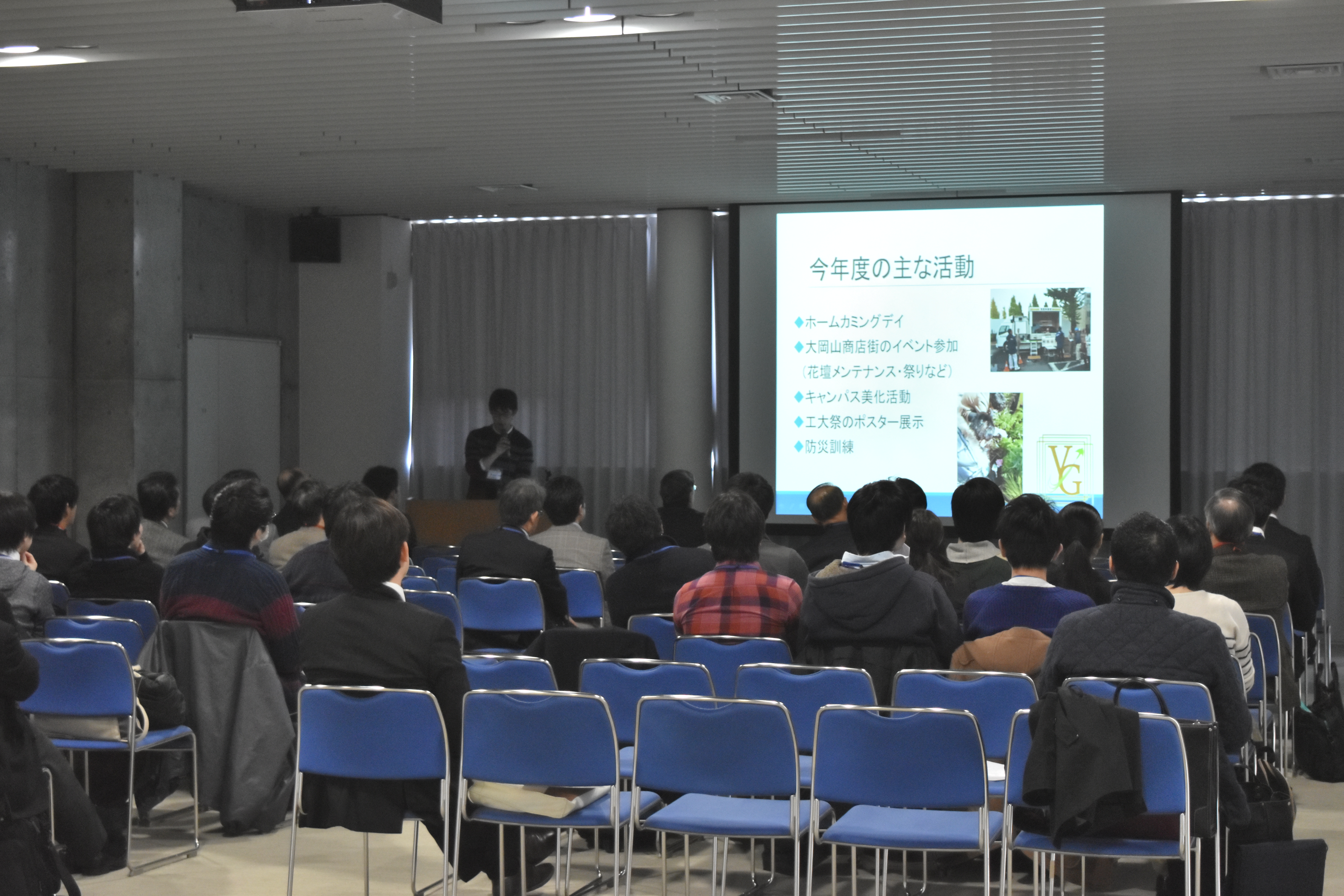 今年度の主な活動

◆ホームカミングデイ
◆大岡山商店街のイベント参加
（花壇メンテナンス・祭りなど）
◆キャンパス美化活動
◆工大祭のポスター展示
◆防災訓練

VG